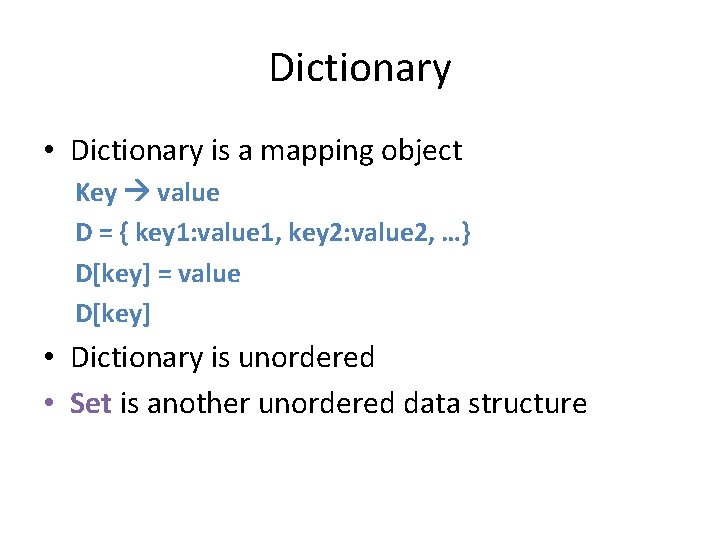 Dictionary

• Dictionary is a mapping object

Key → value

D = { key1:value1, key2:value2, …}

D[key] = value

D[key]

• Dictionary is unordered

• Set is another unordered data structure